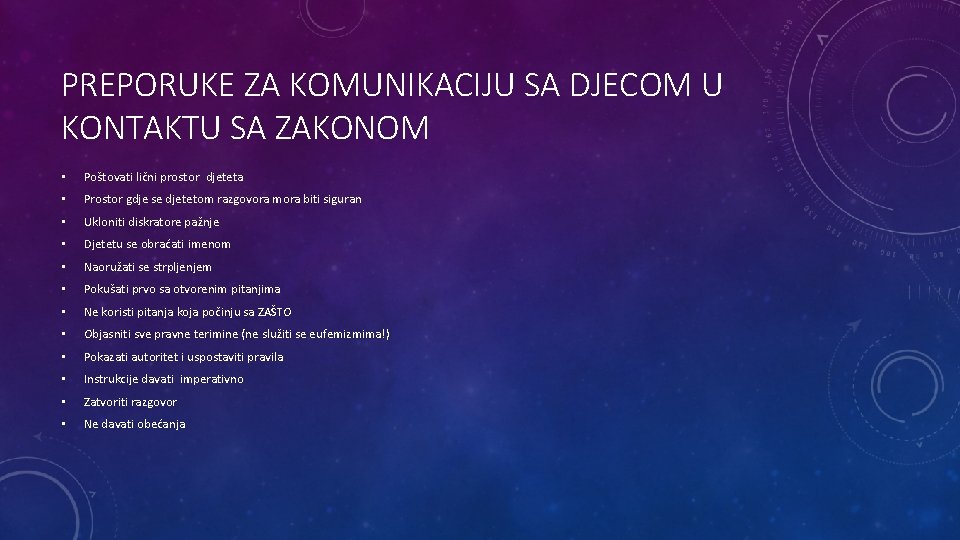 PREPORUKE ZA KOMUNIKACIJU SA DJECOM U KONTAKTU SA ZAKONOM

• Poštovati lični prostor djeteta
• Prostor gdje se djetetom razgovora mora biti siguran
• Ukloniti diskratore pažnje
• Djetetu se obraćati imenom
• Naoružati se strpljenjem
• Pokušati prvo sa otvorenim pitanjima
• Ne koristi pitanja koja počinju sa ZAŠTO
• Objasniti sve pravne terimine (ne služiti se eufemizmima!)
• Pokazati autoritet i uspostaviti pravila
• Instrukcije davati imperativno
• Zatvoriti razgovor
• Ne davati obećanja